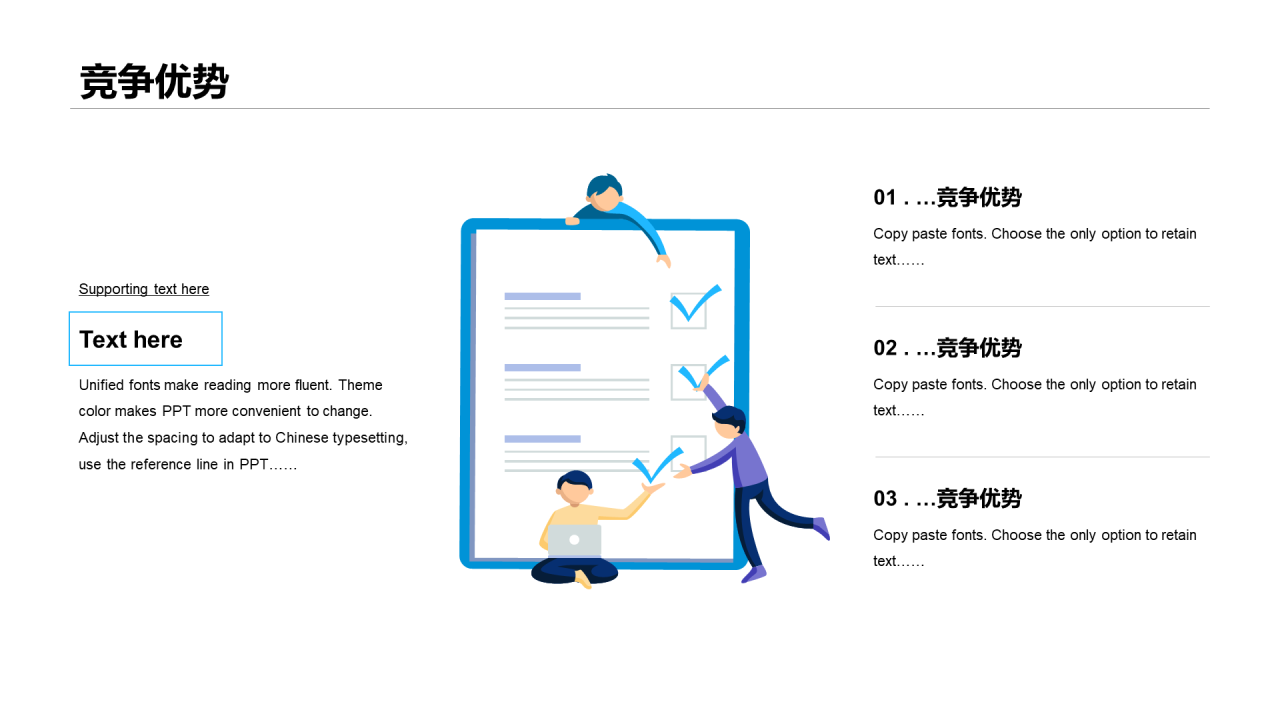 竞争优势

Supporting text here

Text here

Unified fonts make reading more fluent. Theme color makes PPT more convenient to change. Adjust the spacing to adapt to Chinese typesetting, use the reference line in PPT……

01 . …竞争优势

Copy paste fonts. Choose the only option to retain text……

02 . …竞争优势

Copy paste fonts. Choose the only option to retain text……

03 . …竞争优势

Copy paste fonts. Choose the only option to retain text……